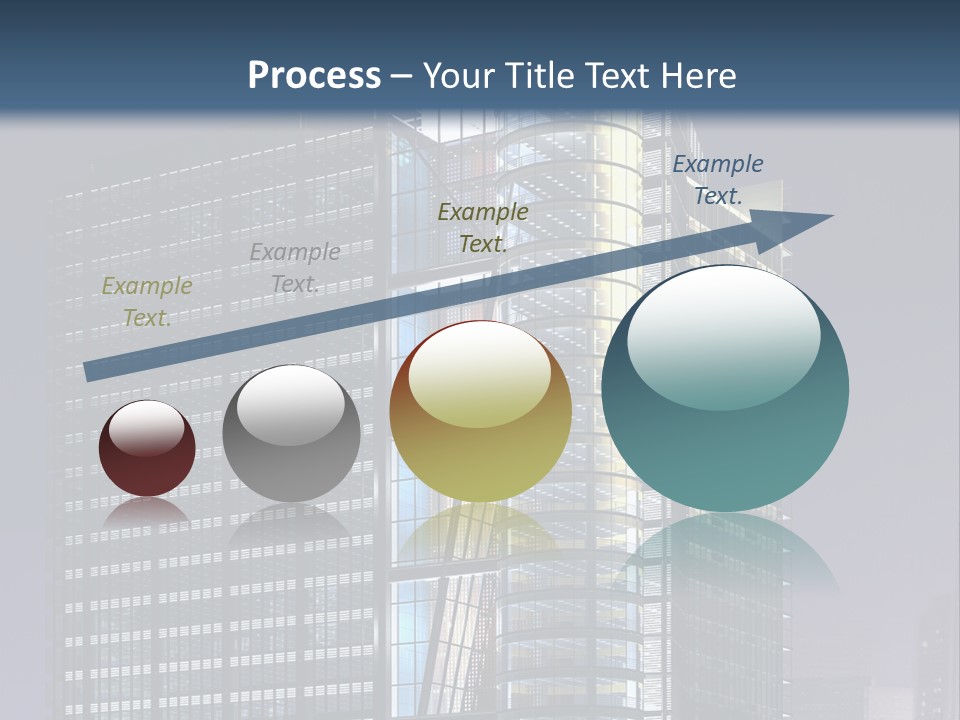 Process – Your Title Text Here

Example Text.

Example Text.

Example Text.

Example Text.